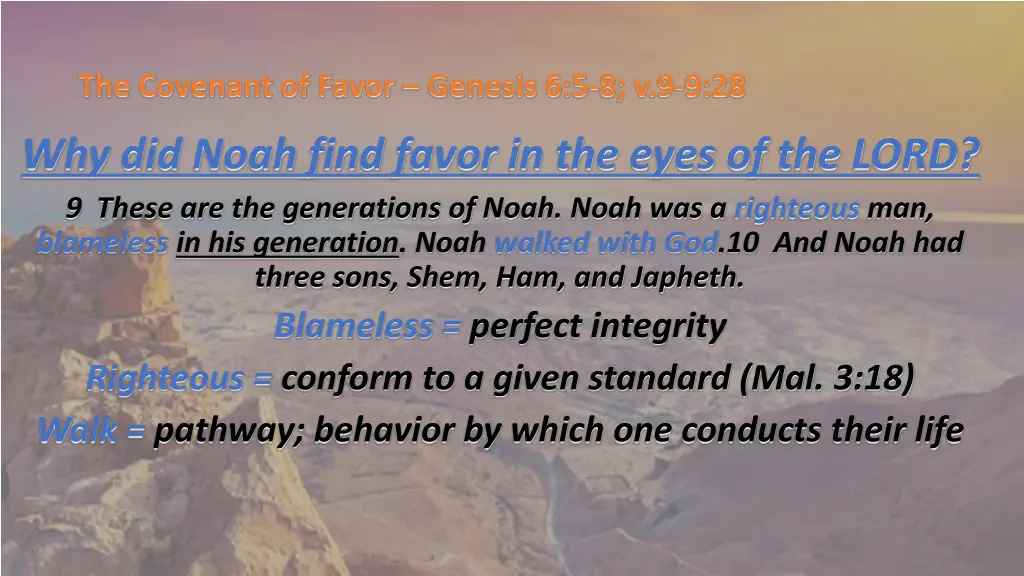 The Covenant of Favor – Genesis 6:5-8; v.9-9:28

Why did Noah find favor in the eyes of the LORD?

9 These are the generations of Noah. Noah was a righteous man, blameless in his generation. Noah walked with God.10 And Noah had three sons, Shem, Ham, and Japheth.

Blameless = perfect integrity

Righteous = conform to a given standard (Mal. 3:18)

Walk = pathway; behavior by which one conducts their life